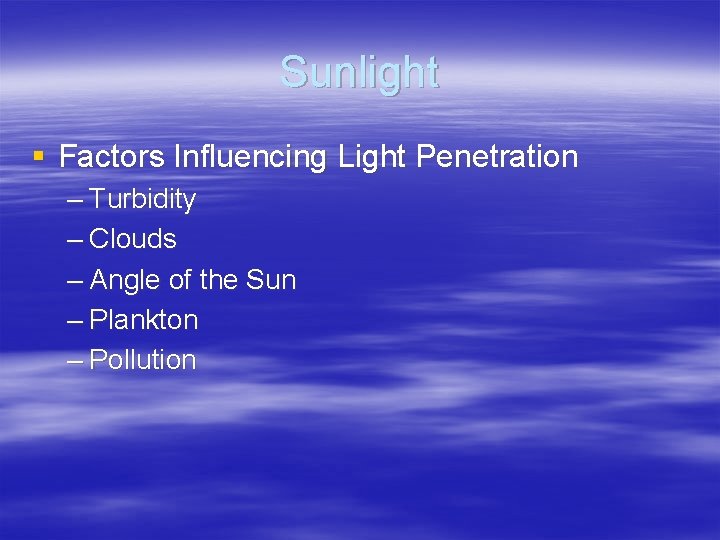 Sunlight

▪ Factors Influencing Light Penetration
– Turbidity
– Clouds
– Angle of the Sun
– Plankton
– Pollution